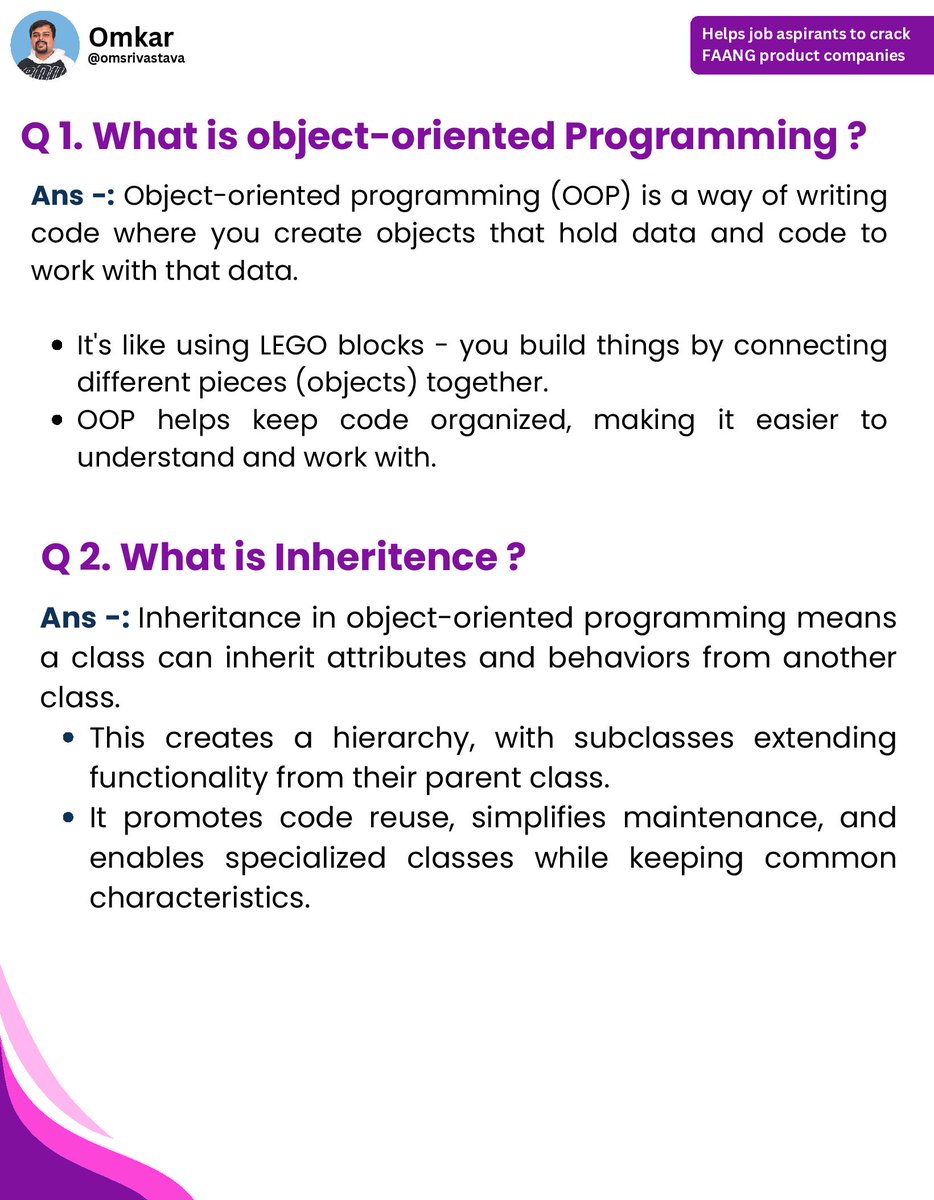 Omkar
@omsrivastava

Helps job aspirants to crack FAANG product companies

Q 1. What is object-oriented Programming ?

Ans -: Object-oriented programming (OOP) is a way of writing code where you create objects that hold data and code to work with that data.

- It's like using LEGO blocks - you build things by connecting different pieces (objects) together.
- OOP helps keep code organized, making it easier to understand and work with.

Q 2. What is Inheritence ?

Ans -: Inheritance in object-oriented programming means a class can inherit attributes and behaviors from another class.

- This creates a hierarchy, with subclasses extending functionality from their parent class.
- It promotes code reuse, simplifies maintenance, and enables specialized classes while keeping common characteristics.